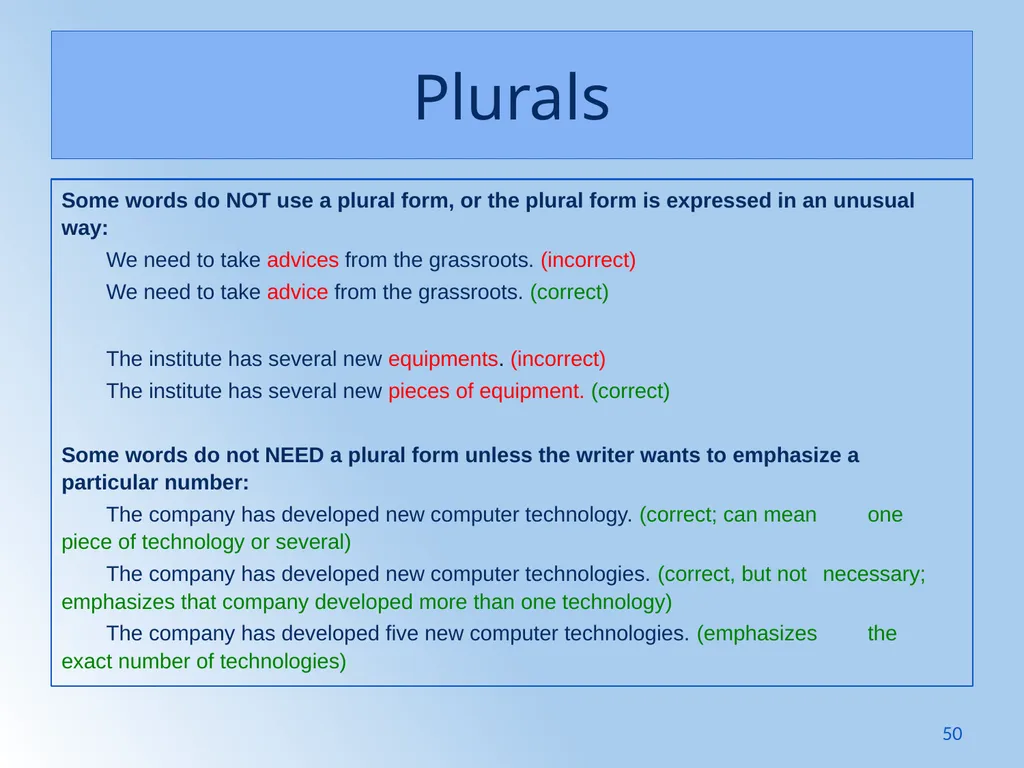 Plurals

Some words do NOT use a plural form, or the plural form is expressed in an unusual way:

We need to take advices from the grassroots. (incorrect)

We need to take advice from the grassroots. (correct)

The institute has several new equipments. (incorrect)

The institute has several new pieces of equipment. (correct)

Some words do not NEED a plural form unless the writer wants to emphasize a particular number:

The company has developed new computer technology. (correct; can mean one piece of technology or several)

The company has developed new computer technologies. (correct, but not necessary; emphasizes that company developed more than one technology)

The company has developed five new computer technologies. (emphasizes the exact number of technologies)

50